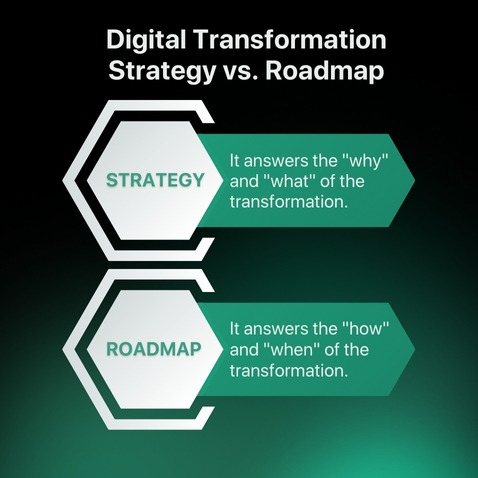 Digital Transformation Strategy vs. Roadmap

STRATEGY

It answers the "why" and "what" of the transformation.

ROADMAP

It answers the "how" and "when" of the transformation.